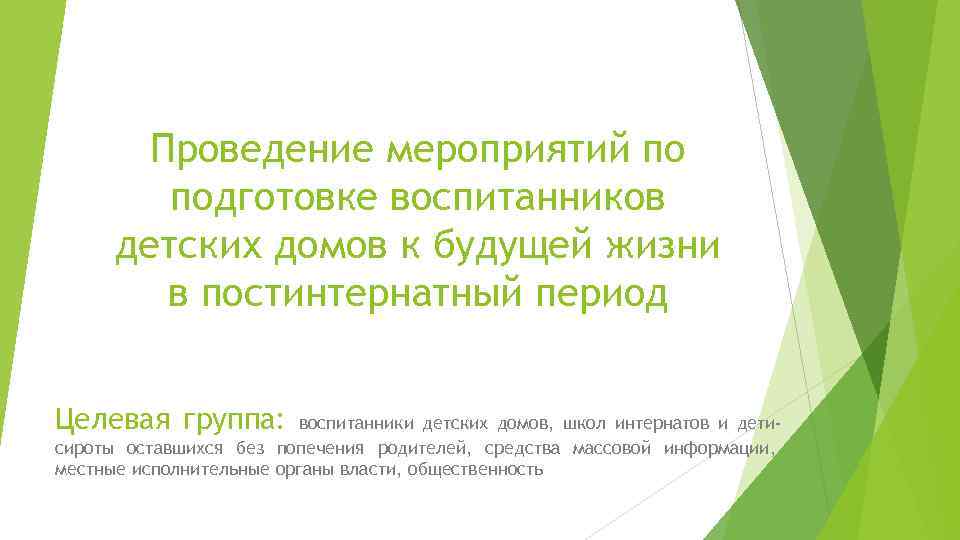 Проведение мероприятий по подготовке воспитанников детских домов к будущей жизни в постинтернатный период

Целевая группа: воспитанники детских домов, школ интернатов и дети-сироты оставшихся без попечения родителей, средства массовой информации, местные исполнительные органы власти, общественность